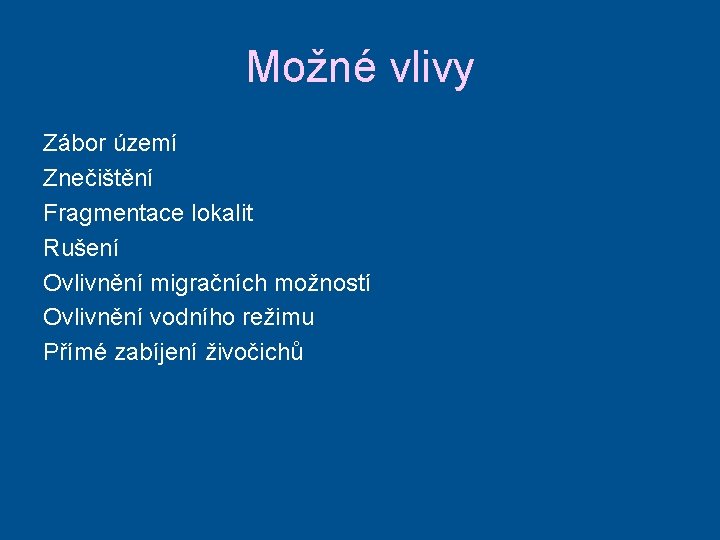 Možné vlivy

Zábor území
Znečištění
Fragmentace lokalit
Rušení
Ovlivnění migračních možností
Ovlivnění vodního režimu
Přímé zabíjení živočichů